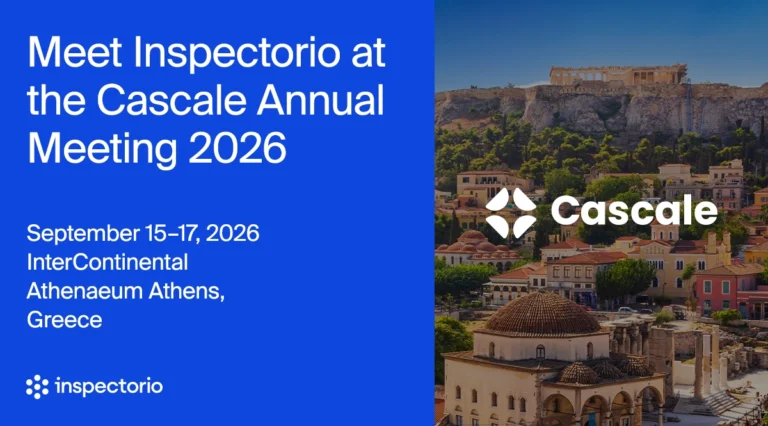 Meet Inspectorio at the Cascale Annual Meeting 2026

September 15–17, 2026
InterContinental Athenaeum Athens, Greece

inspectorio

Cascale